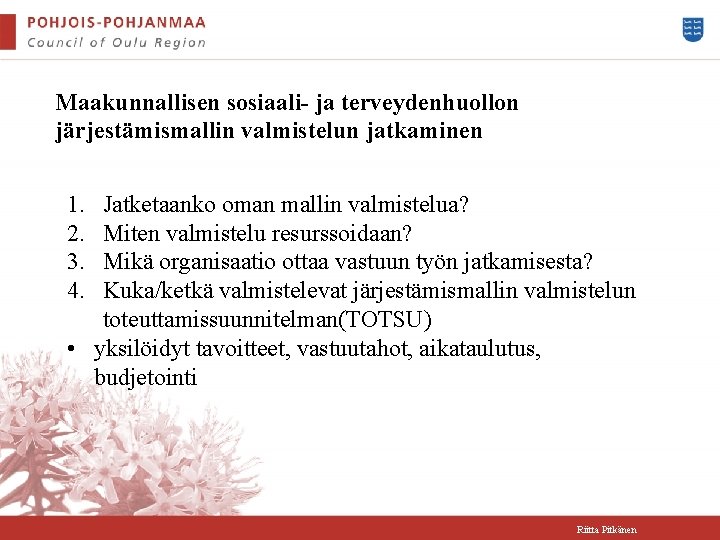 POHJOIS-POHJANMAA
Council of Oulu Region

Maakunnallisen sosiaali- ja terveydenhuollon järjestämismallin valmistelun jatkaminen

1. Jatketaanko oman mallin valmistelua?
2. Miten valmistelu resurssoidaan?
3. Mikä organisaatio ottaa vastuun työn jatkamisesta?
4. Kuka/ketkä valmistelevat järjestämismallin valmistelun toteuttamissuunnitelman(TOTSU)

• yksilöidyt tavoitteet, vastuutahot, aikataulutus, budjetointi

Riitta Pitkänen